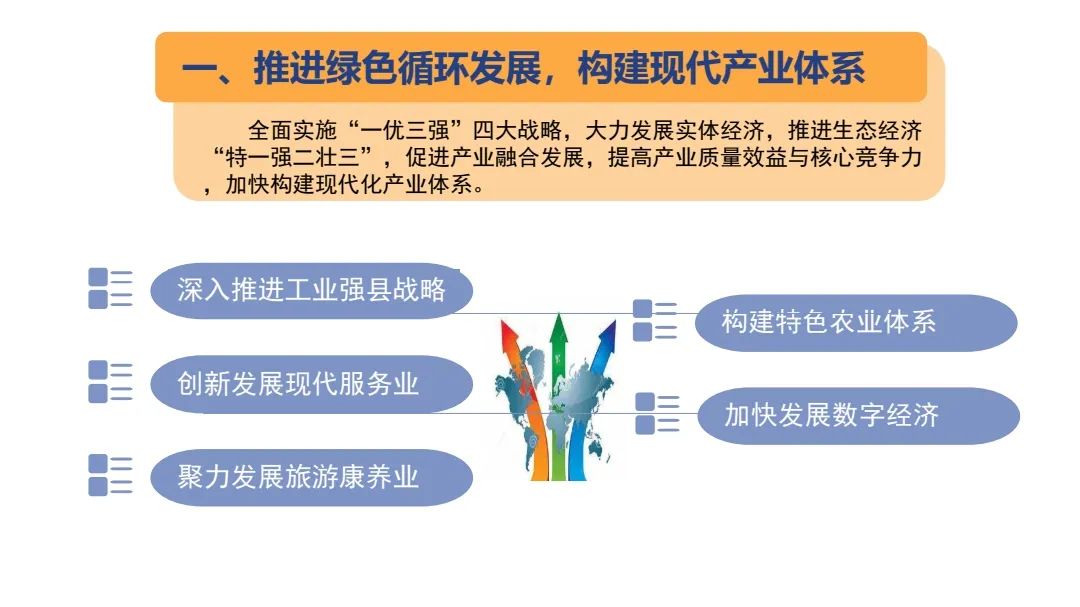 一、推进绿色循环发展，构建现代产业体系

全面实施“一优三强”四大战略，大力发展实体经济，推进生态经济“特一强二壮三”，促进产业融合发展，提高产业质量效益与核心竞争力，加快构建现代化产业体系。

深入推进工业强县战略

创新发展现代服务业

聚力发展旅游康养业

构建特色农业体系

加快发展数字经济